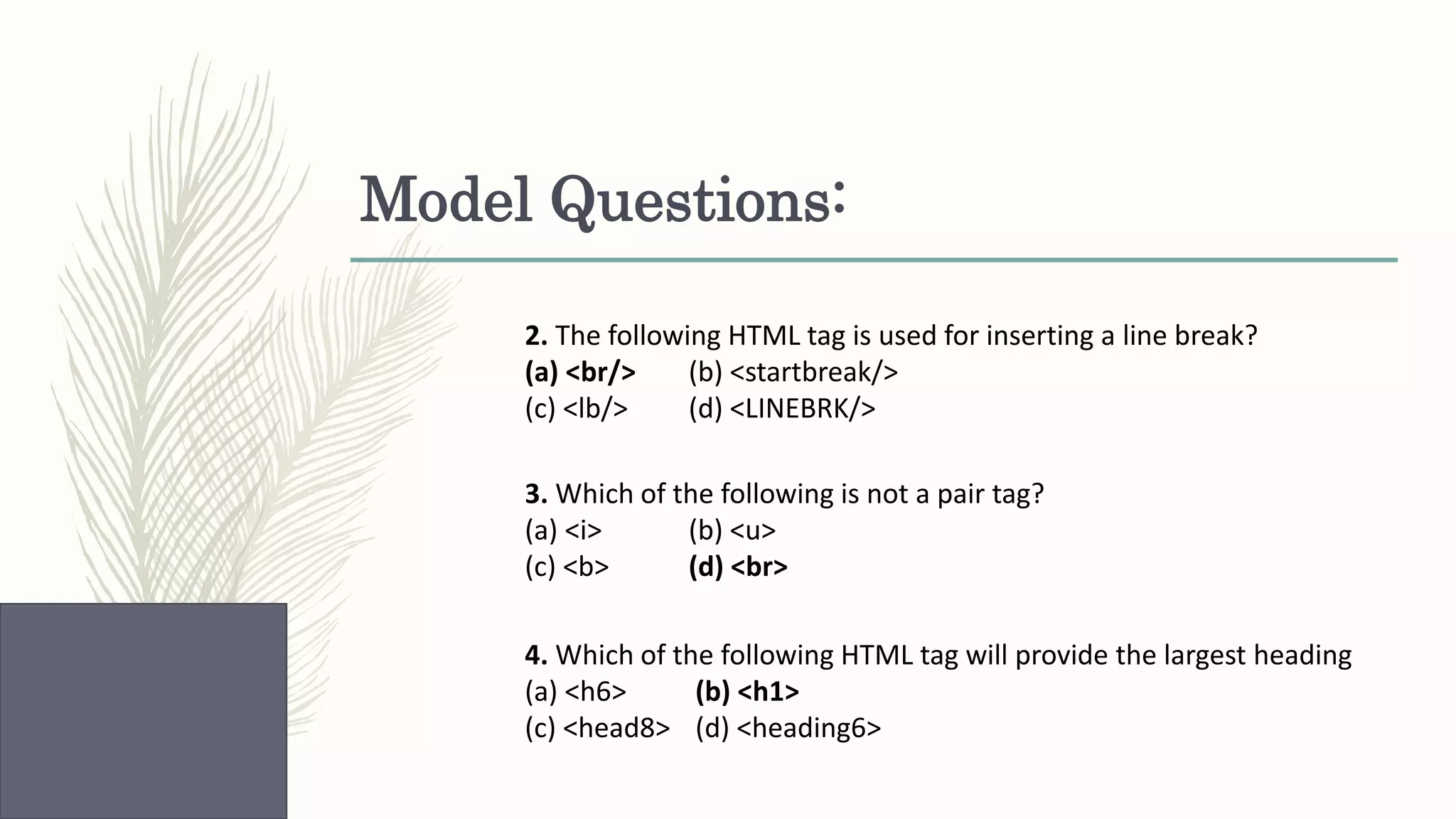 Model Questions:

2. The following HTML tag is used for inserting a line break?
(a) <br/> (b) <startbreak/>
(c) <lb/> (d) <LINEBRK/>

3. Which of the following is not a pair tag?
(a) <i> (b) <u>
(c) <b> (d) <br>

4. Which of the following HTML tag will provide the largest heading
(a) <h6> (b) <h1>
(c) <head8> (d) <heading6>